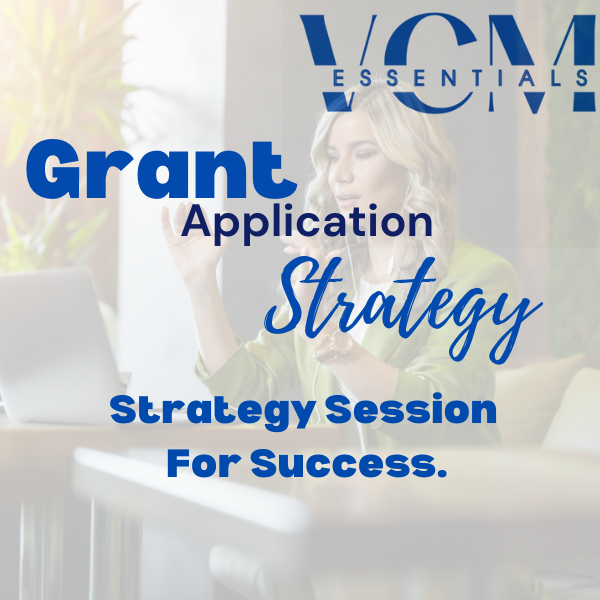 VCM
ESSENTIALS

Grant
Application
Strategy

Strategy Session
For Success.